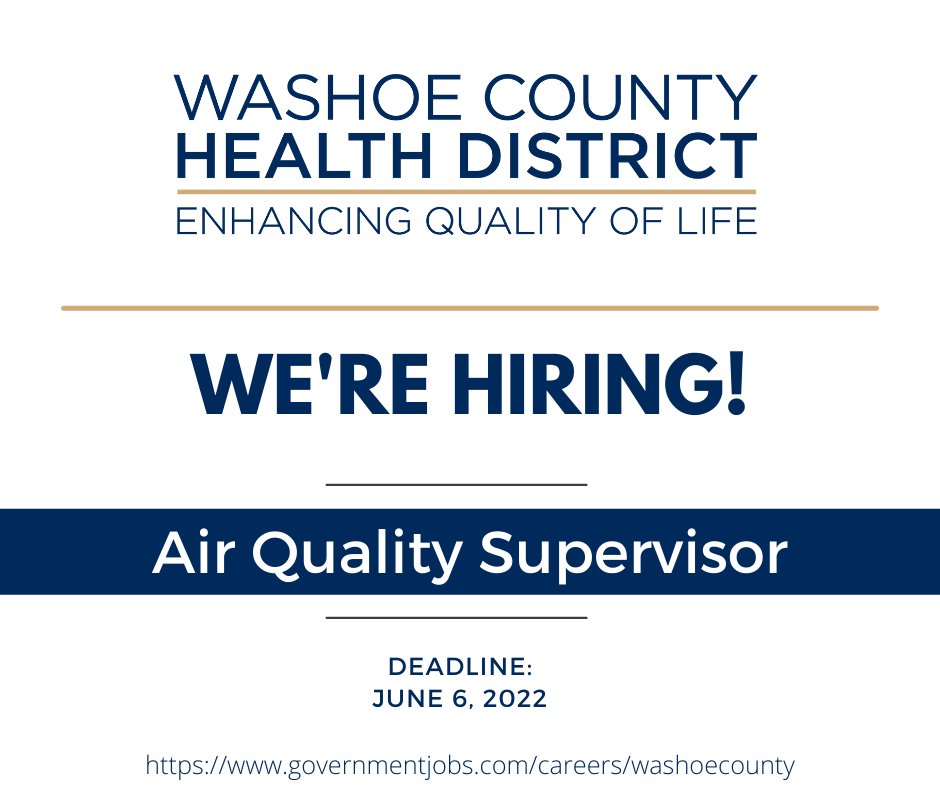 WASHOE COUNTY
HEALTH DISTRICT
ENHANCING QUALITY OF LIFE

WE'RE HIRING!

Air Quality Supervisor

DEADLINE:
JUNE 6, 2022

https://www.governmentjobs.com/careers/washoecounty